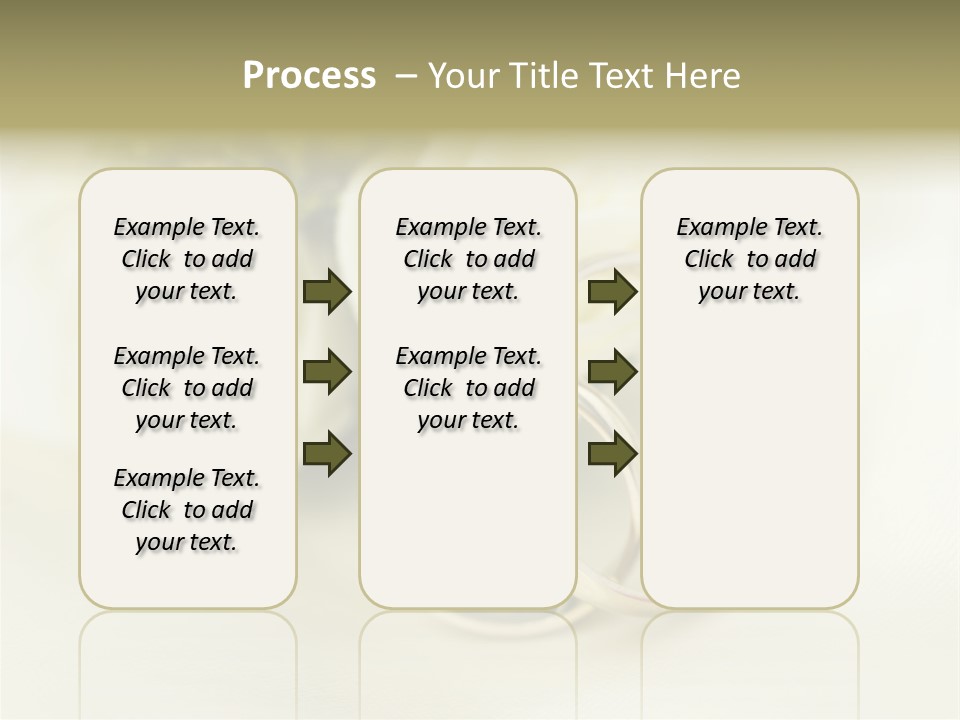 Process – Your Title Text Here

Example Text. Click to add your text.

Example Text. Click to add your text.

Example Text. Click to add your text.

Example Text. Click to add your text.

Example Text. Click to add your text.

Example Text. Click to add your text.